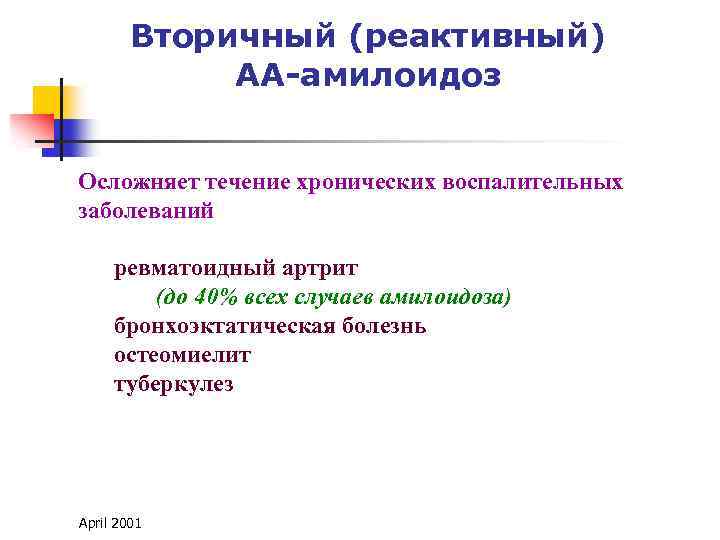 Вторичный (реактивный) АА-амилоидоз

Осложняет течение хронических воспалительных заболеваний

ревматоидный артрит
(до 40% всех случаев амилоидоза)
бронхоэктатическая болезнь
остеомиелит
туберкулез

April 2001